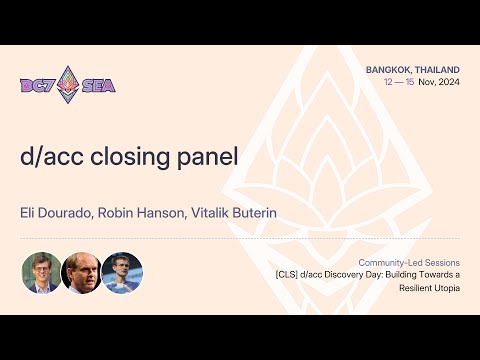 DC7 SEA

BANGKOK, THAILAND
12 — 15 Nov, 2024

d/acc closing panel

Eli Dourado, Robin Hanson, Vitalik Buterin

Community-Led Sessions
[CLS] d/acc Discovery Day: Building Towards a Resilient Utopia